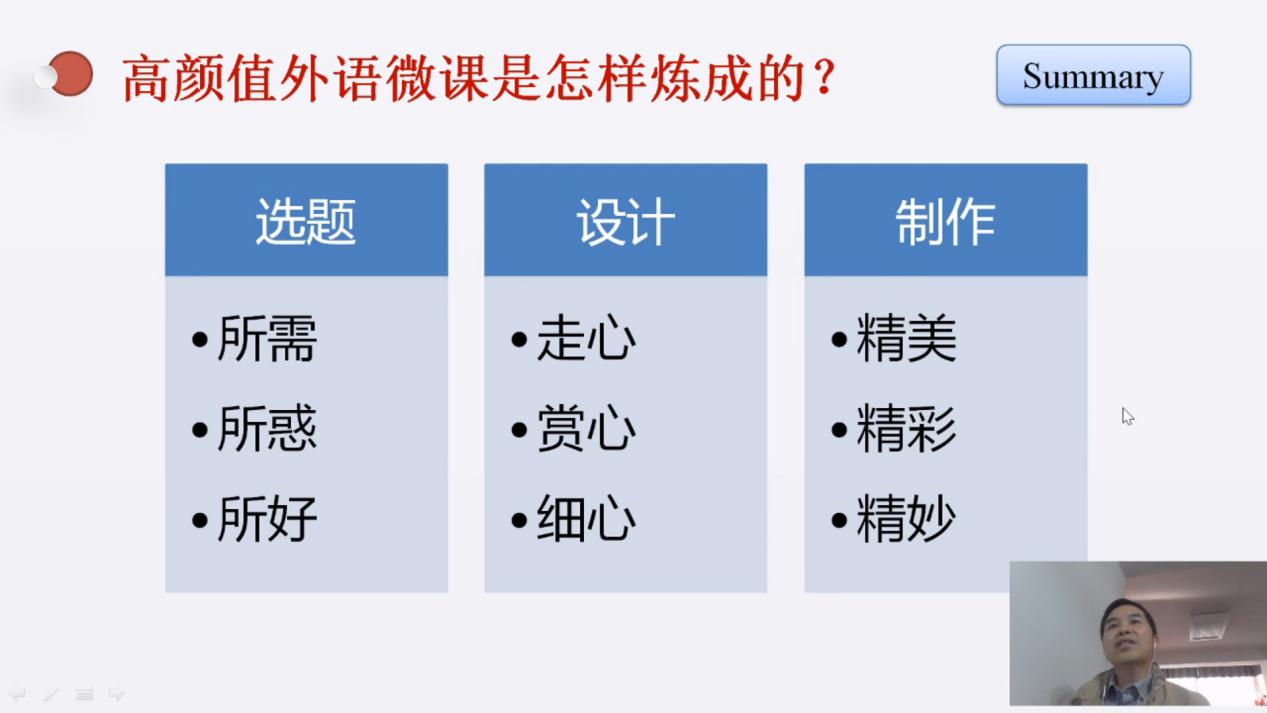 高颜值外语微课是怎样炼成的？

Summary

选题
• 所需
• 所惑
• 所好

设计
• 走心
• 赏心
• 细心

制作
• 精美
• 精彩
• 精妙